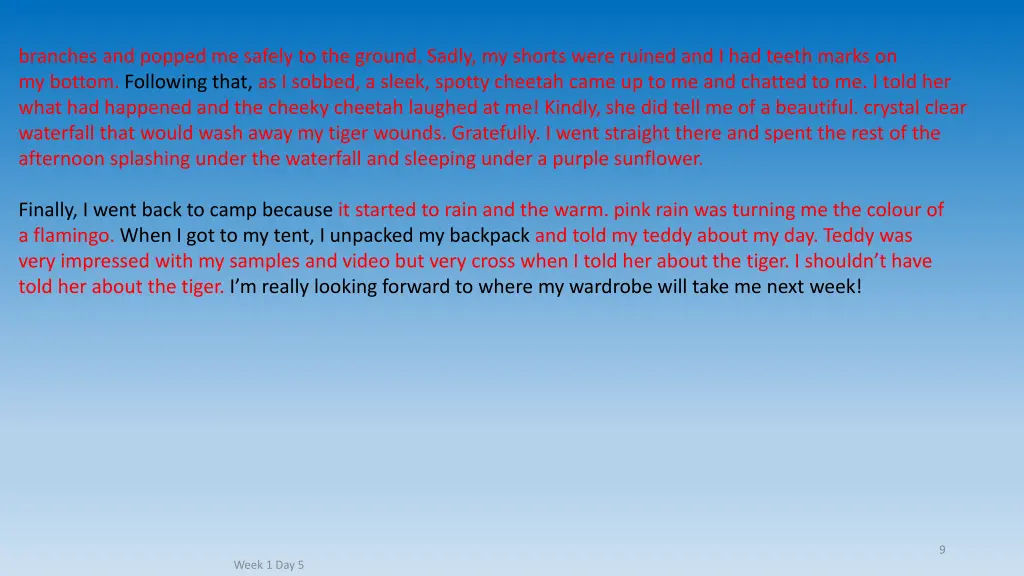 branches and popped me safely to the ground. Sadly, my shorts were ruined and I had teeth marks on my bottom. Following that, as I sobbed, a sleek, spotty cheetah came up to me and chatted to me. I told her what had happened and the cheeky cheetah laughed at me! Kindly, she did tell me of a beautiful. crystal clear waterfall that would wash away my tiger wounds. Gratefully. I went straight there and spent the rest of the afternoon splashing under the waterfall and sleeping under a purple sunflower.

Finally, I went back to camp because it started to rain and the warm. pink rain was turning me the colour of a flamingo. When I got to my tent, I unpacked my backpack and told my teddy about my day. Teddy was very impressed with my samples and video but very cross when I told her about the tiger. I shouldn't have told her about the tiger. I'm really looking forward to where my wardrobe will take me next week!

9

Week 1 Day 5